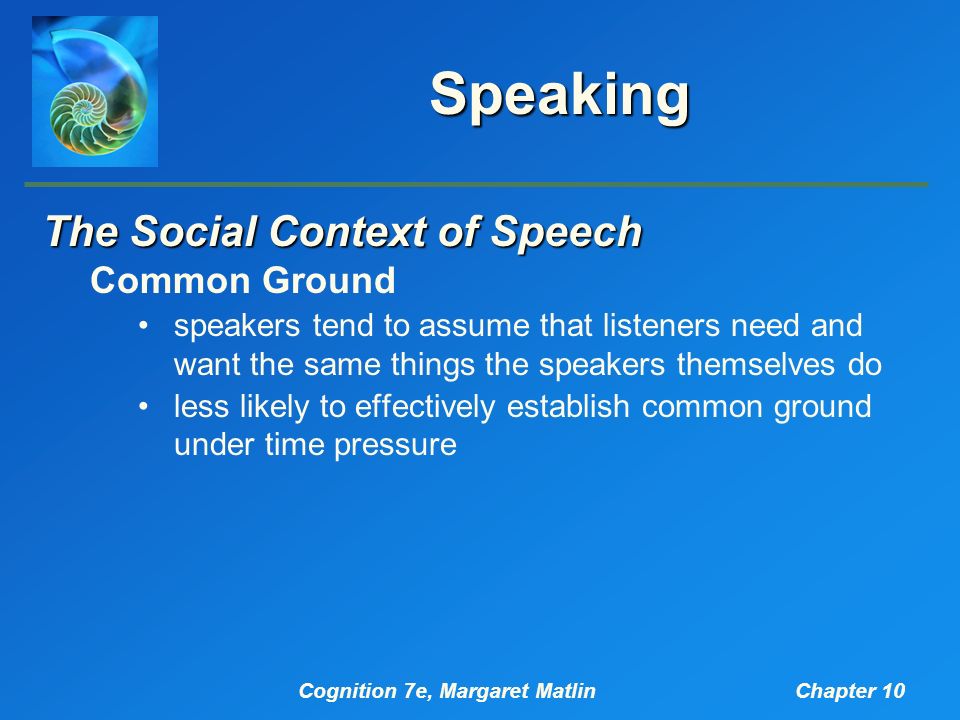 Speaking

The Social Context of Speech

Common Ground

• speakers tend to assume that listeners need and want the same things the speakers themselves do
• less likely to effectively establish common ground under time pressure

Cognition 7e, Margaret Matlin

Chapter 10